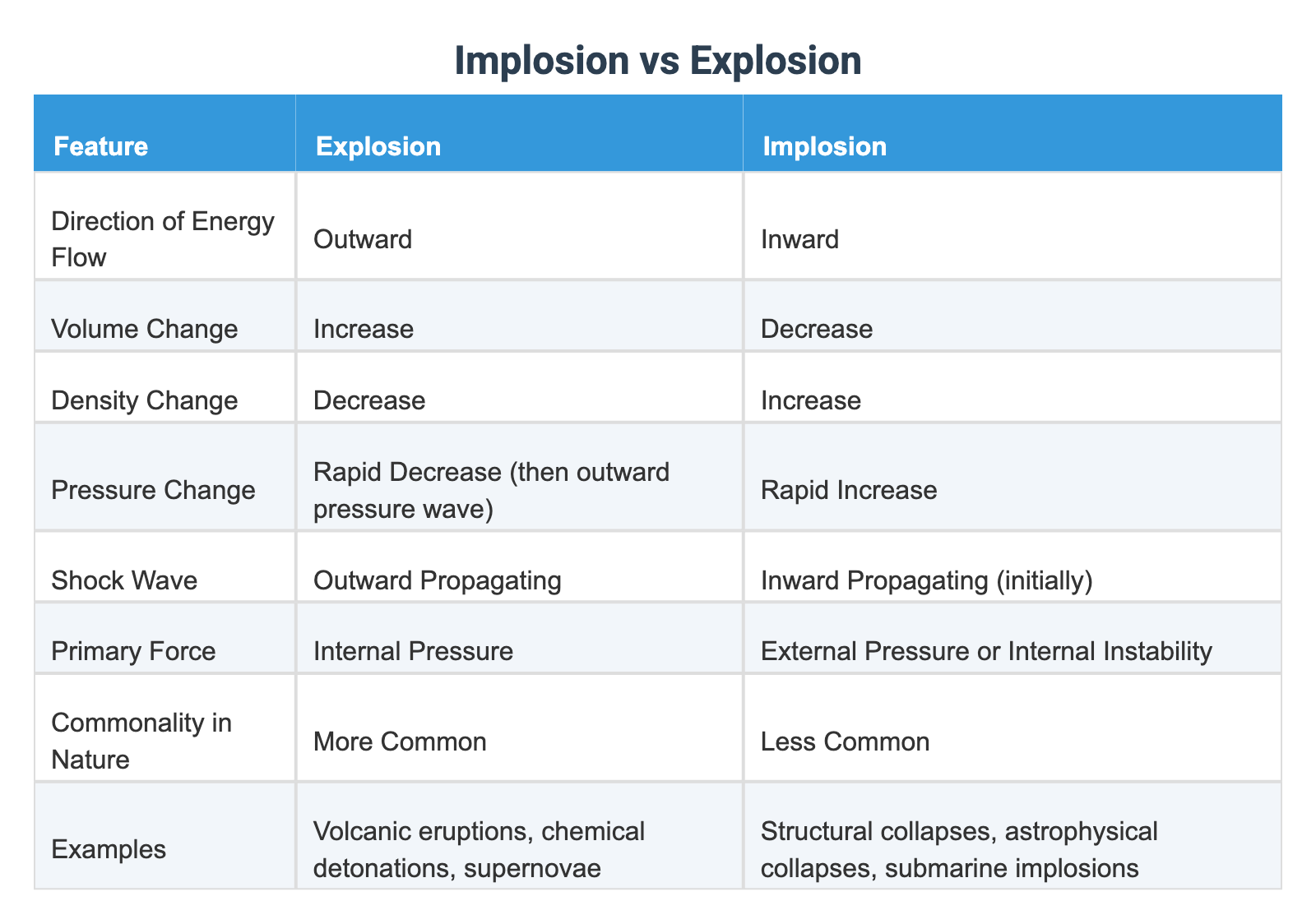 Implosion vs Explosion

| Feature | Explosion | Implosion |
|---|---|---|
| Direction of Energy Flow | Outward | Inward |
| Volume Change | Increase | Decrease |
| Density Change | Decrease | Increase |
| Pressure Change | Rapid Decrease (then outward pressure wave) | Rapid Increase |
| Shock Wave | Outward Propagating | Inward Propagating (initially) |
| Primary Force | Internal Pressure | External Pressure or Internal Instability |
| Commonality in Nature | More Common | Less Common |
| Examples | Volcanic eruptions, chemical detonations, supernovae | Structural collapses, astrophysical collapses, submarine implosions |